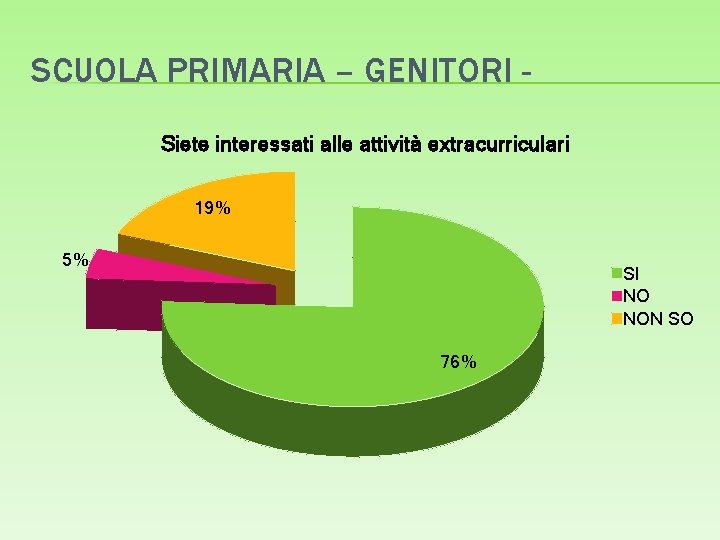 SCUOLA PRIMARIA – GENITORI -

Siete interessati alle attività extracurriculari

19%

5%

76%

SI
NO
NON SO